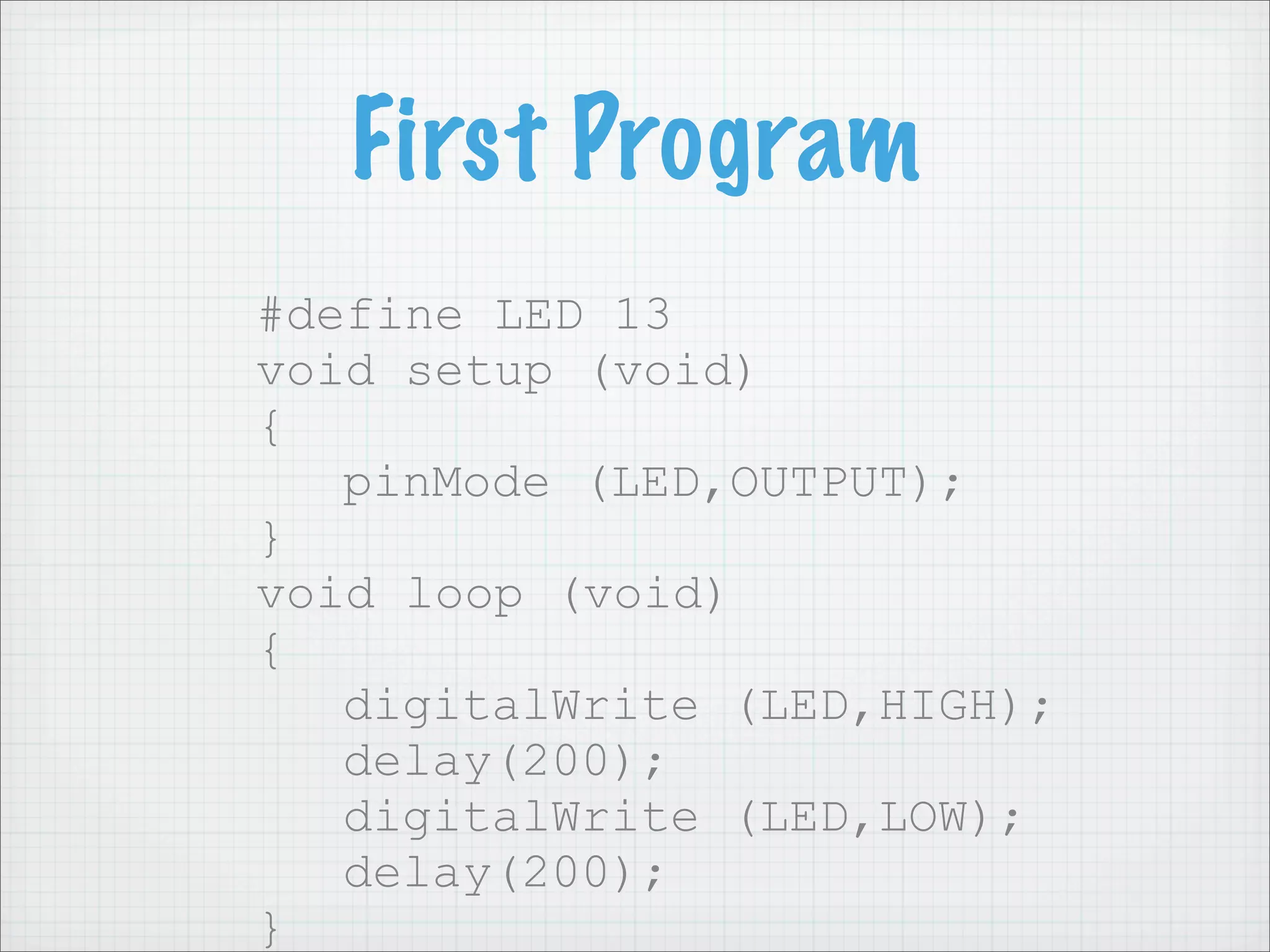 First Program

#define LED 13
void setup (void)
{
pinMode (LED,OUTPUT);
}
void loop (void)
{
digitalWrite (LED,HIGH);
delay(200);
digitalWrite (LED,LOW);
delay(200);
}